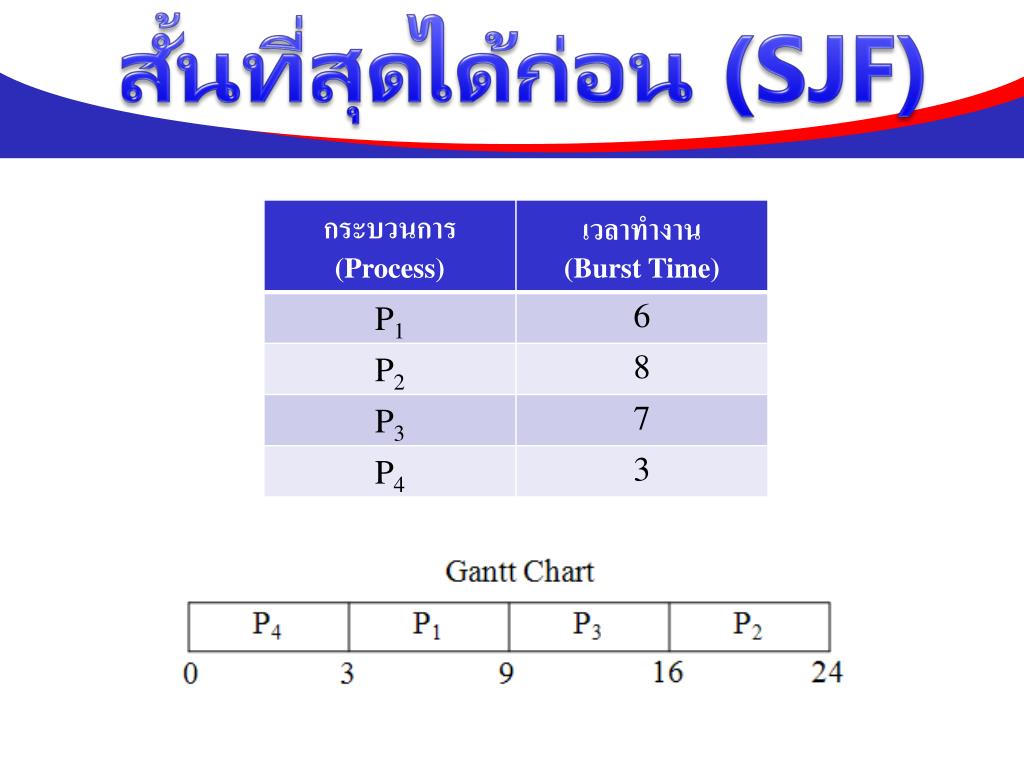 สั้นที่สุดได้ก่อน (SJF)

| กระบวนการ (Process) | เวลาทำงาน (Burst Time) |
|---|---|
| $P_1$ | 6 |
| $P_2$ | 8 |
| $P_3$ | 7 |
| $P_4$ | 3 |

Gantt Chart

| $P_4$ | $P_1$ | $P_3$ | $P_2$ |
|---|---|---|---|

0 3 9 16 24